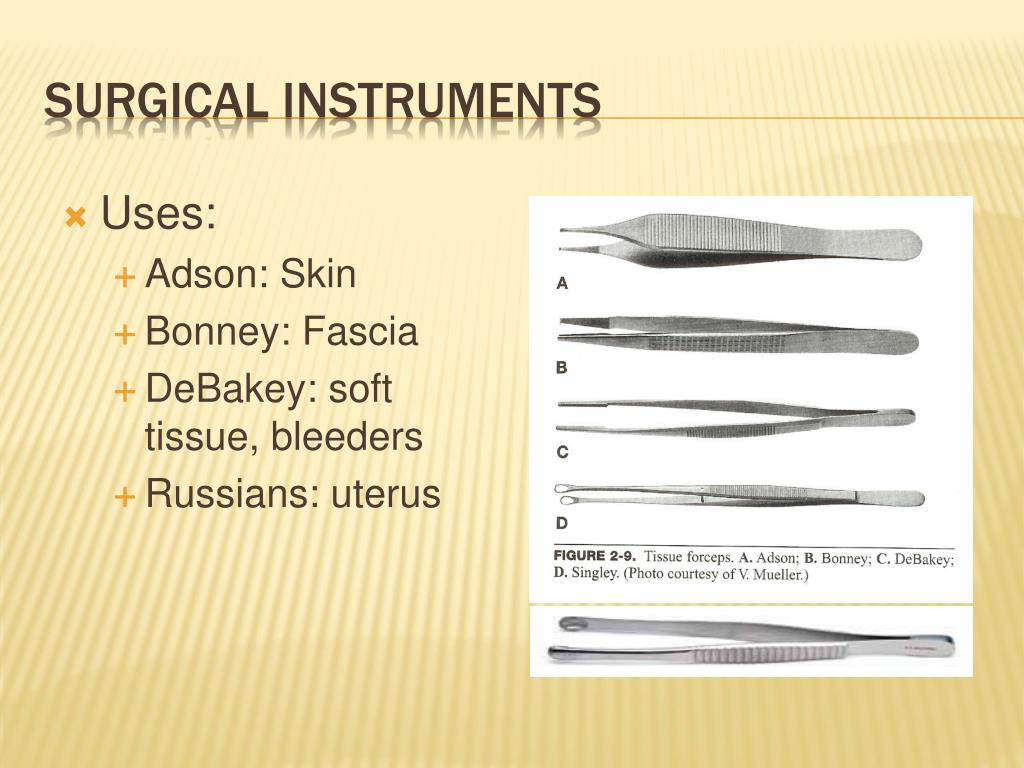 SURGICAL INSTRUMENTS

Uses:

Adson: Skin

Bonney: Fascia

DeBakey: soft tissue, bleeders

Russians: uterus

A

B

C

D

FIGURE 2-9. Tissue forceps. A. Adson; B. Bonney; C. DeBakey; D. Singley. (Photo courtesy of V. Mueller.)